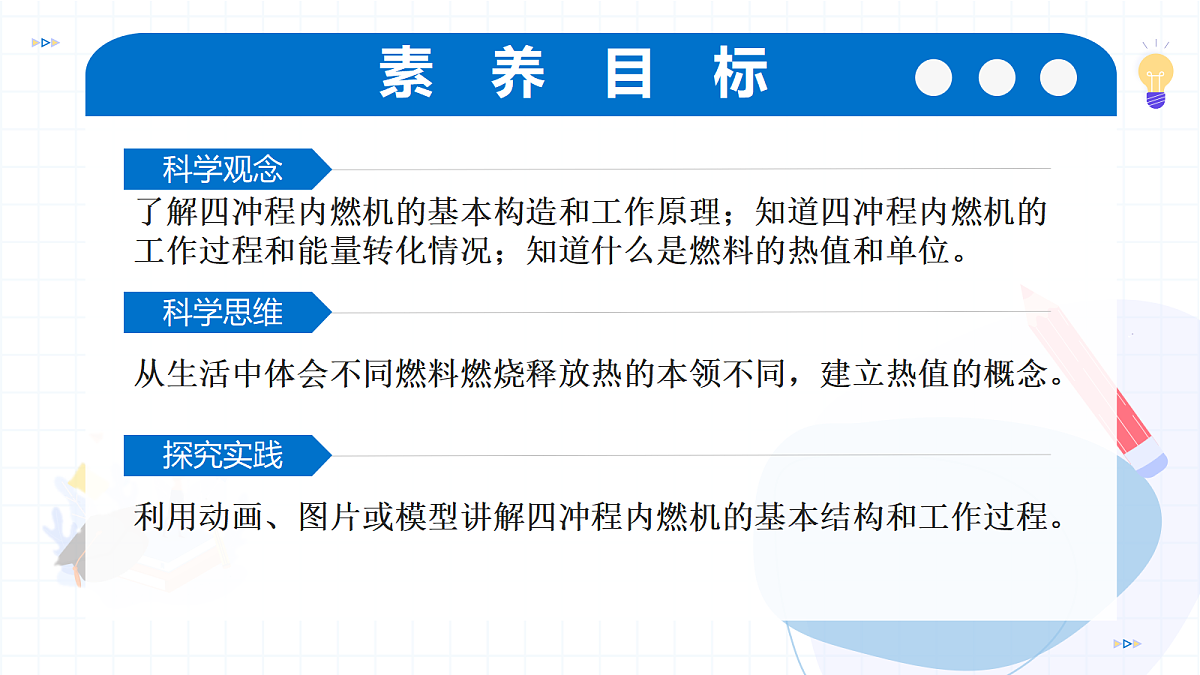 素 养 目 标

科学观念

了解四冲程内燃机的基本构造和工作原理；知道四冲程内燃机的工作过程和能量转化情况；知道什么是燃料的热值和单位。

科学思维

从生活中体会不同燃料燃烧释放热的本领不同，建立热值的概念。

探究实践

利用动画、图片或模型讲解四冲程内燃机的基本结构和工作过程。